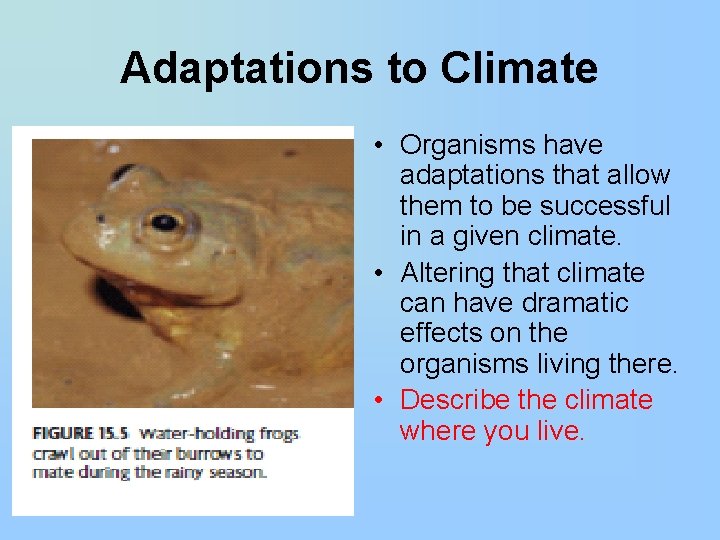 Adaptations to Climate

FIGURE 15.5 Water-holding frogs crawl out of their burrows to mate during the rainy season.

• Organisms have adaptations that allow them to be successful in a given climate.
• Altering that climate can have dramatic effects on the organisms living there.
• Describe the climate where you live.